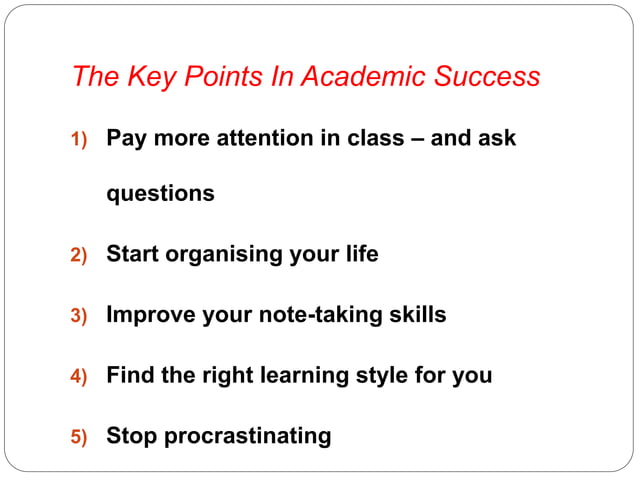 The Key Points In Academic Success

1) Pay more attention in class – and ask questions

2) Start organising your life

3) Improve your note-taking skills

4) Find the right learning style for you

5) Stop procrastinating